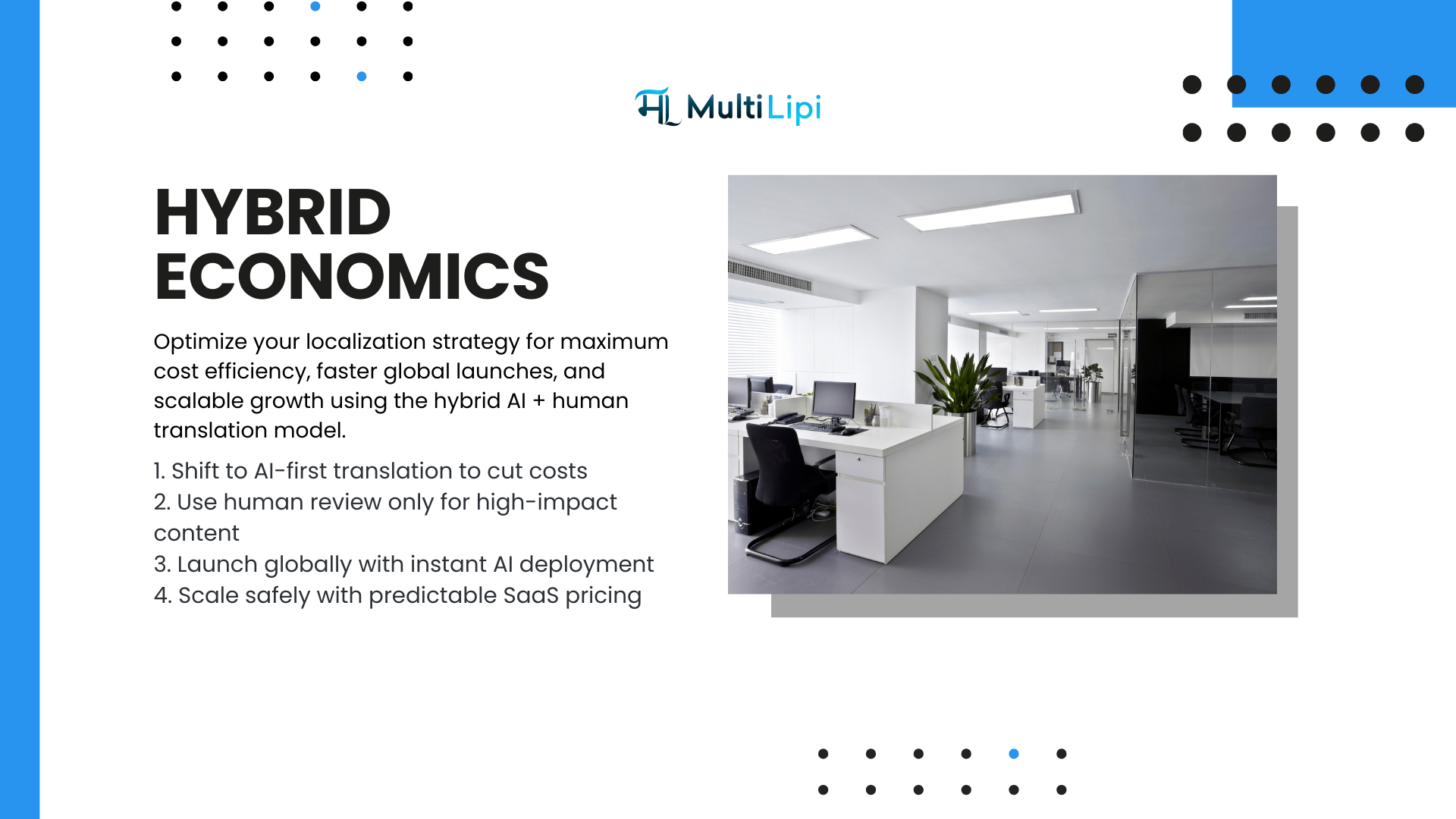 MultiLipi

HYBRID ECONOMICS

Optimize your localization strategy for maximum cost efficiency, faster global launches, and scalable growth using the hybrid AI + human translation model.

1. Shift to AI-first translation to cut costs
2. Use human review only for high-impact content
3. Launch globally with instant AI deployment
4. Scale safely with predictable SaaS pricing